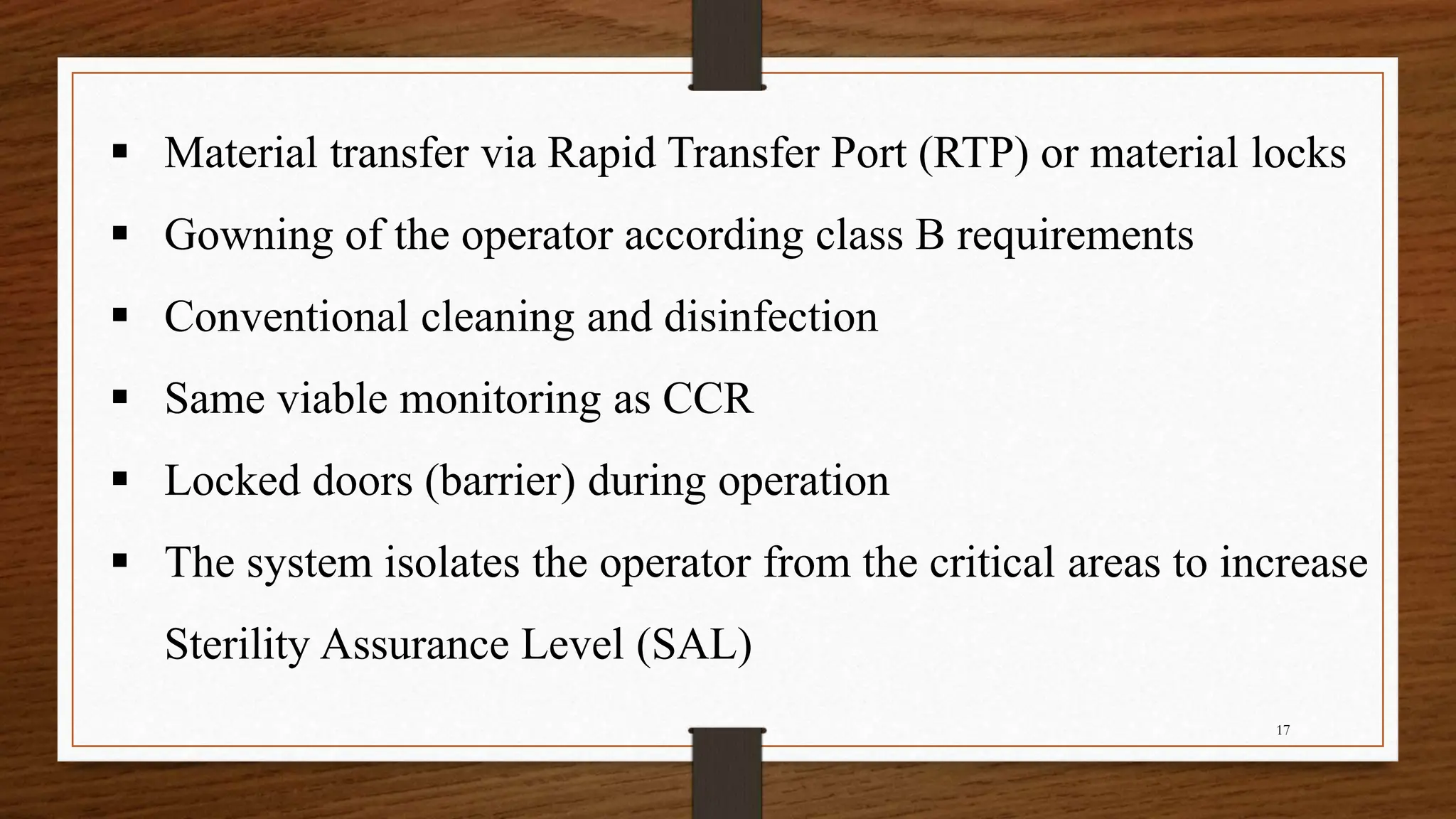 ▪ Material transfer via Rapid Transfer Port (RTP) or material locks

▪ Gowning of the operator according class B requirements

▪ Conventional cleaning and disinfection

▪ Same viable monitoring as CCR

▪ Locked doors (barrier) during operation

▪ The system isolates the operator from the critical areas to increase Sterility Assurance Level (SAL)

17